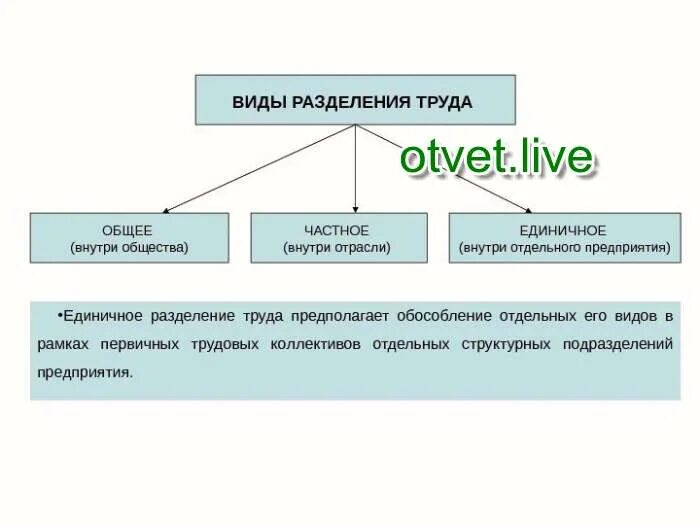 ВИДЫ РАЗДЕЛЕНИЯ ТРУДА

otvet.live

ОБЩЕЕ
(внутри общества)

ЧАСТНОЕ
(внутри отрасли)

ЕДИНИЧНОЕ
(внутри отдельного предприятия)

•Единичное разделение труда предполагает обособление отдельных его видов в рамках первичных трудовых коллективов отдельных структурных подразделений предприятия.